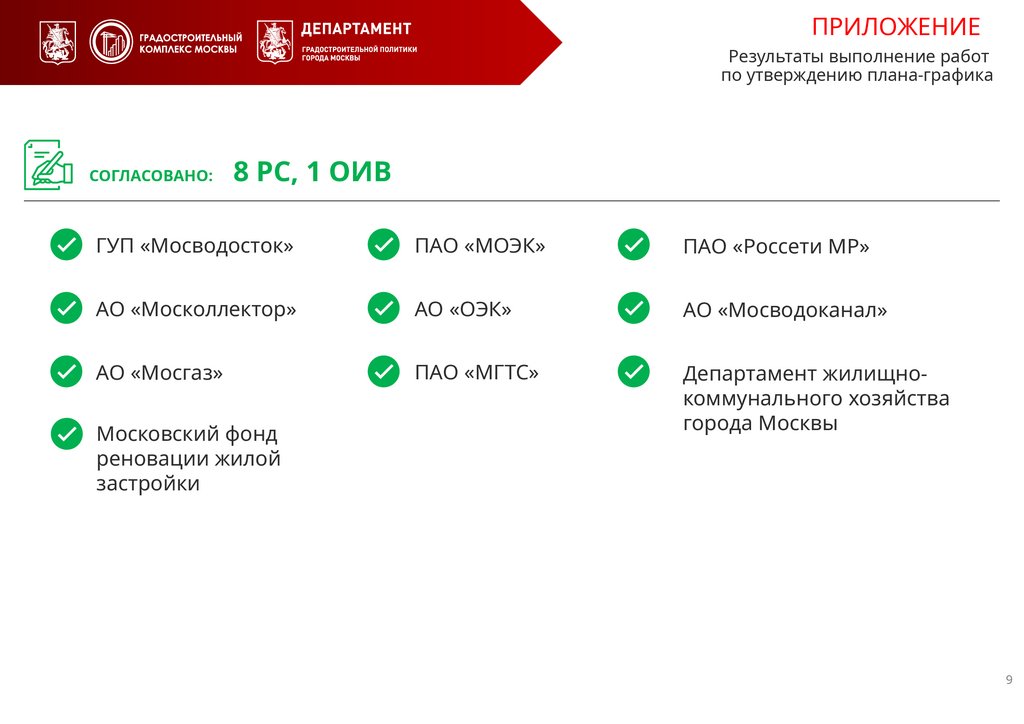 ГРАДОСТРОИТЕЛЬНЫЙ КОМПЛЕКС МОСКВЫ

ДЕПАРТАМЕНТ
ГРАДОСТРОИТЕЛЬНОЙ ПОЛИТИКИ ГОРОДА МОСКВЫ

ПРИЛОЖЕНИЕ
Результаты выполнение работ по утверждению плана-графика

СОГЛАСОВАНО: 8 РС, 1 ОИВ

ГУП «Мосводосток»

АО «Москоллектор»

АО «Мосгаз»

Московский фонд реновации жилой застройки

ПАО «МОЭК»

АО «ОЭК»

ПАО «МГТС»

ПАО «Россети МР»

АО «Мосводоканал»

Департамент жилищно-коммунального хозяйства города Москвы

9